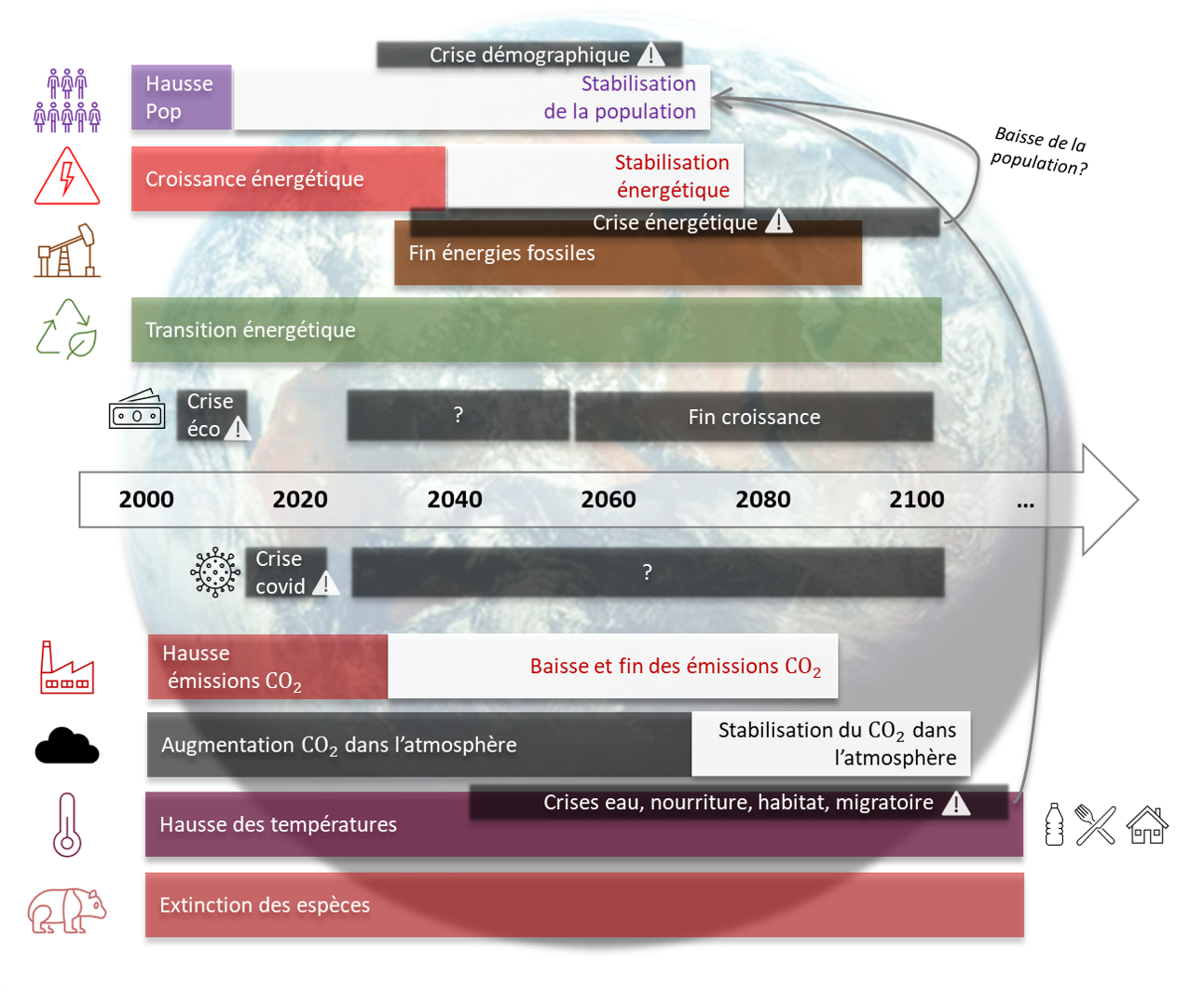 Crise démographique

Hausse Pop

Stabilisation de la population

Baisse de la population?

Croissance énergétique

Stabilisation énergétique

Crise énergétique

Fin énergies fossiles

Transition énergétique

Crise éco

?

Fin croissance

2000 2020 2040 2060 2080 2100 ...

Crise covid

?

Hausse émissions $CO_2$

Baisse et fin des émissions $CO_2$

Augmentation $CO_2$ dans l'atmosphère

Stabilisation du $CO_2$ dans l'atmosphère

Crises eau, nourriture, habitat, migratoire

Hausse des températures

Extinction des espèces